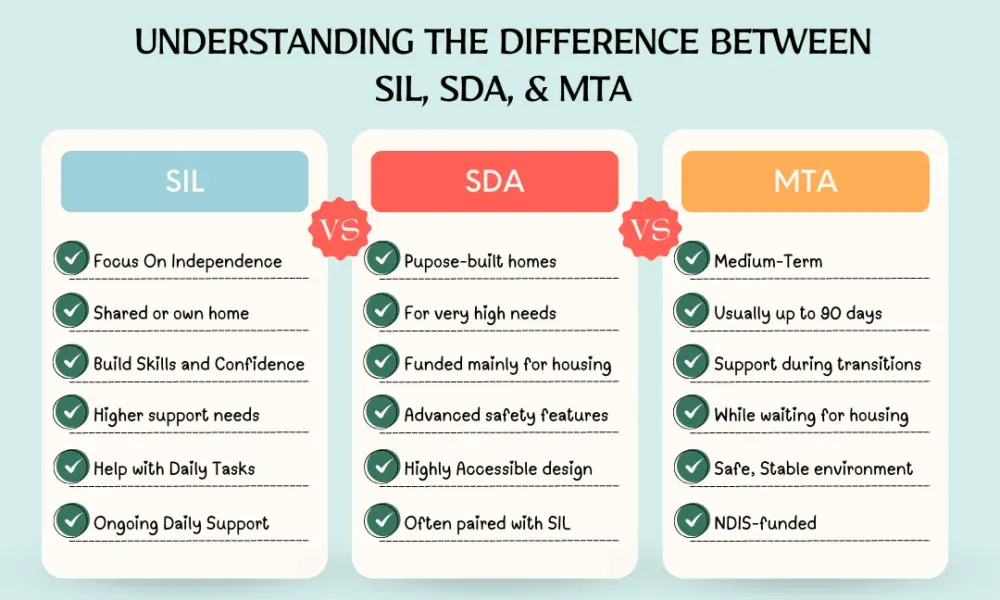 UNDERSTANDING THE DIFFERENCE BETWEEN SIL, SDA, & MTA

SIL

Focus On Independence

Shared or own home

Build Skills and Confidence

Higher support needs

Help with Daily Tasks

Ongoing Daily Support

VS

SDA

Pupose-built homes

For very high needs

Funded mainly for housing

Advanced safety features

Highly Accessible design

Often paired with SIL

VS

MTA

Medium-Term

Usually up to 90 days

Support during transitions

While waiting for housing

Safe, Stable environment

NDIS-funded